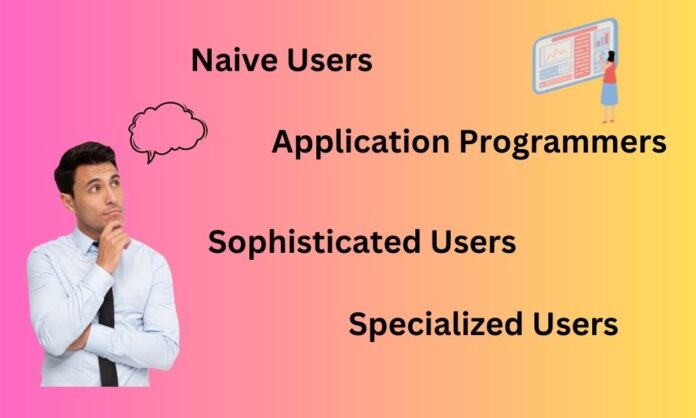 Naive Users

Application Programmers

Sophisticated Users

Specialized Users